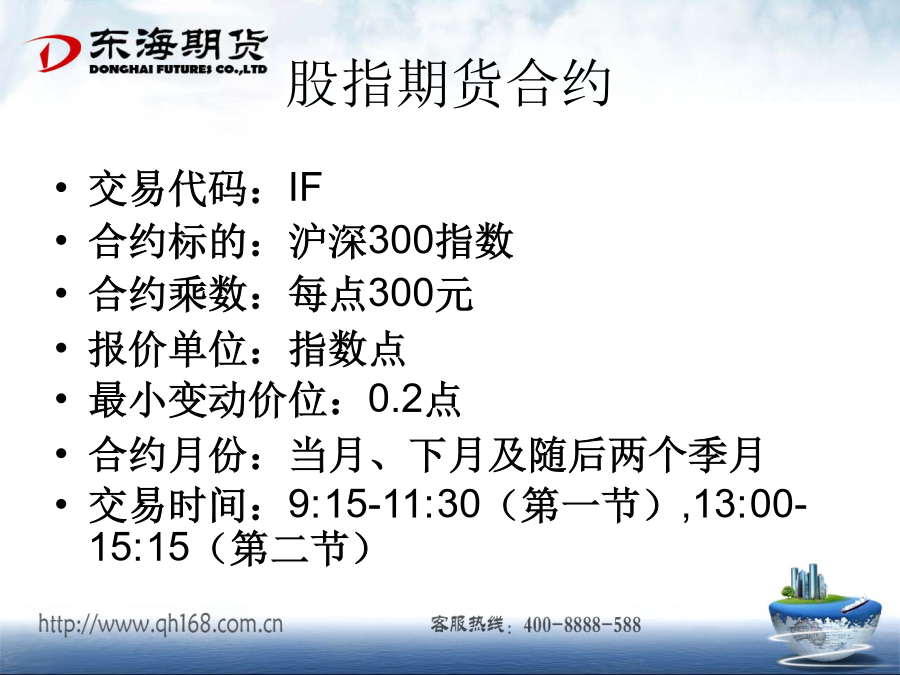 东海期货
DONGHAI FUTURES CO.,LTD

股指期货合约

• 交易代码：IF
• 合约标的：沪深300指数
• 合约乘数：每点300元
• 报价单位：指数点
• 最小变动价位：0.2点
• 合约月份：当月、下月及随后两个季月
• 交易时间：9:15-11:30（第一节）,13:00-15:15（第二节）

http://www.qh168.com.cn
客服热线：400-8888-588